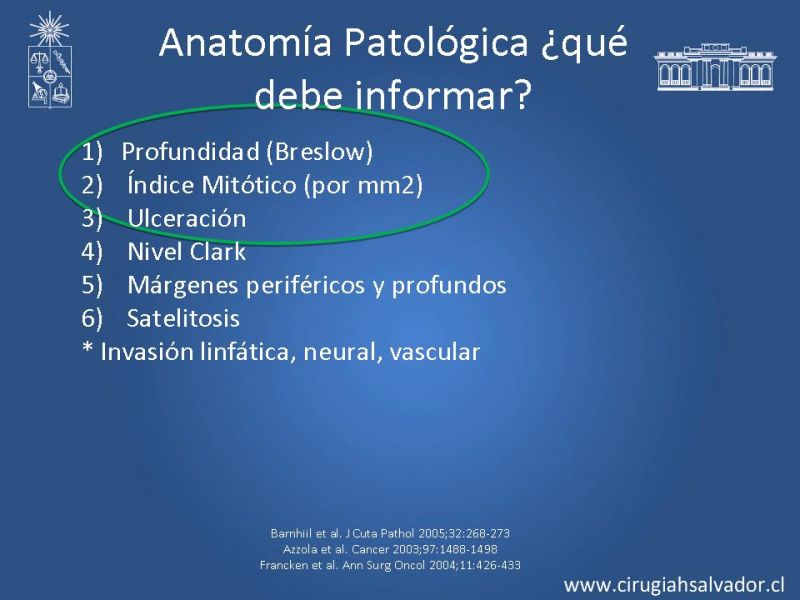 Anatomía Patológica ¿qué debe informar?

1) Profundidad (Breslow)
2) Índice Mitótico (por mm2)
3) Ulceración
4) Nivel Clark
5) Márgenes periféricos y profundos
6) Satelitosis
* Invasión linfática, neural, vascular

Barnhill et al. J Cuta Pathol 2005;32:268-273
Azzola et al. Cancer 2003;97:1488-1498
Francken et al. Ann Surg Oncol 2004;11:426-433

www.cirugiahsalvador.cl